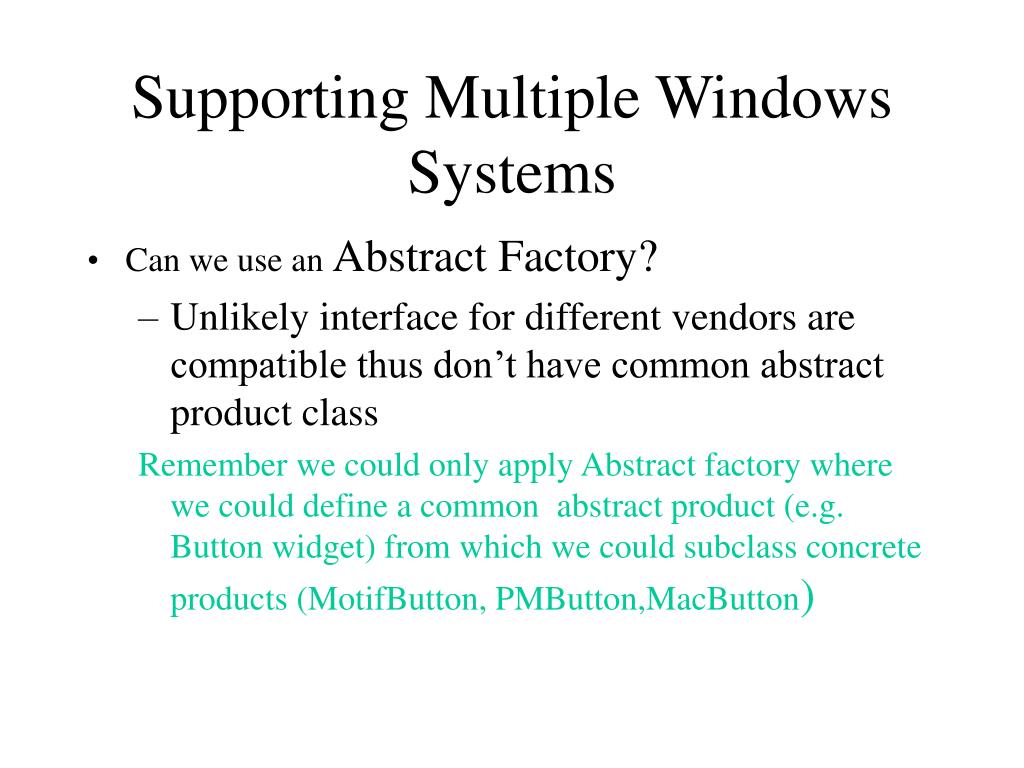 Supporting Multiple Windows Systems

• Can we use an Abstract Factory?
– Unlikely interface for different vendors are compatible thus don’t have common abstract product class

Remember we could only apply Abstract factory where we could define a common abstract product (e.g. Button widget) from which we could subclass concrete products (MotifButton, PMButton,MacButton)